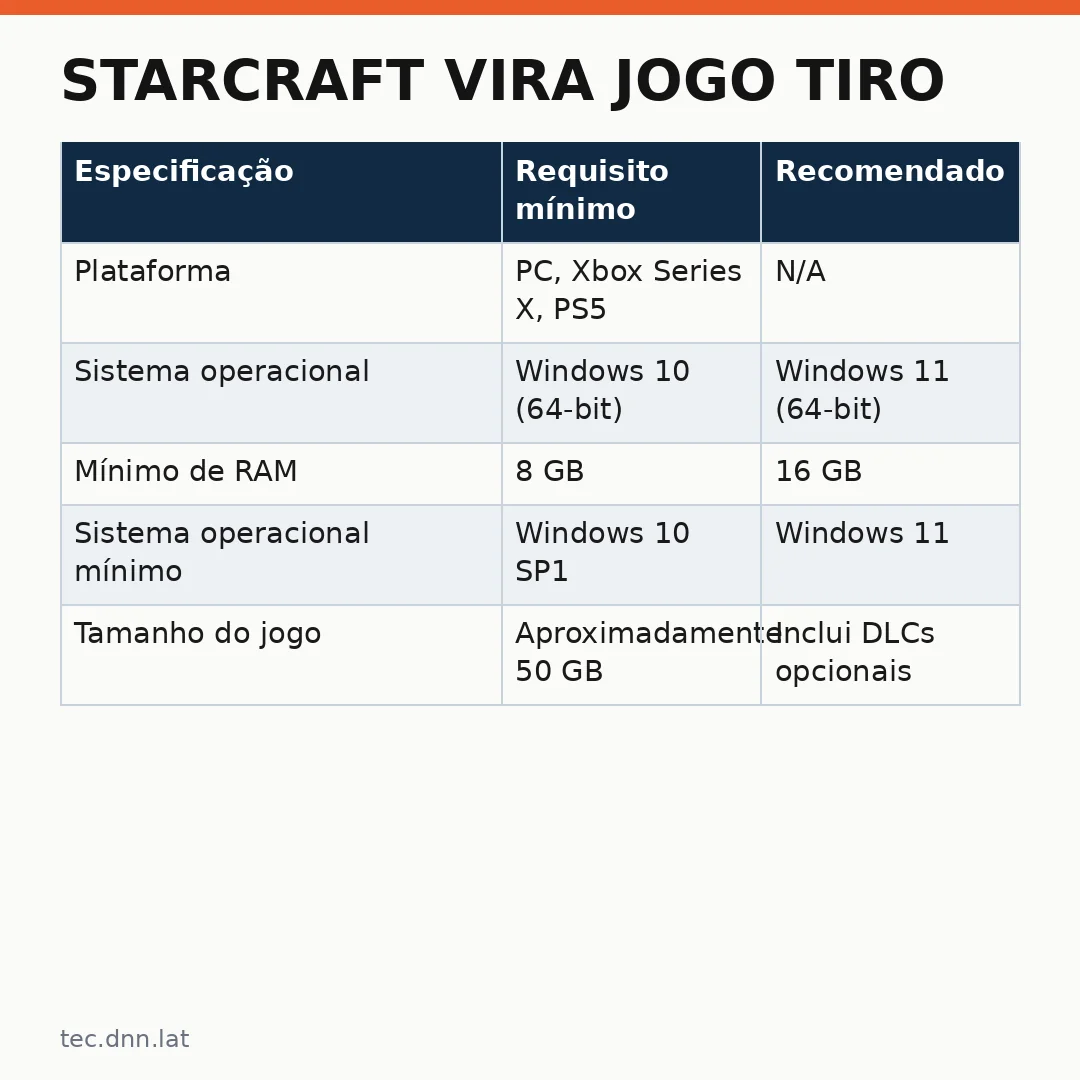 STARCRAFT VIRA JOGO TIRO

| Especificação | Requisito mínimo | Recomendado |
|---|---|---|
| Plataforma | PC, Xbox Series X, PS5 | N/A |
| Sistema operacional | Windows 10 (64-bit) | Windows 11 (64-bit) |
| Mínimo de RAM | 8 GB | 16 GB |
| Sistema operacional mínimo | Windows 10 SP1 | Windows 11 |
| Tamanho do jogo | Aproximadamente 50 GB | Inclui DLCs opcionais |

tec.dnn.lat